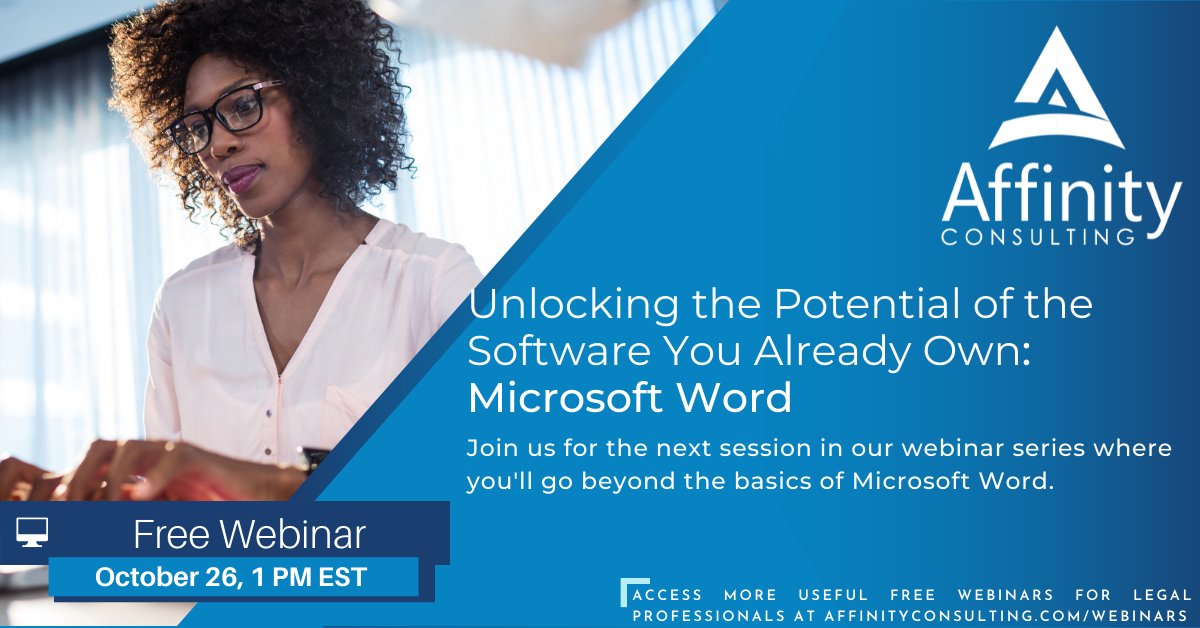 Affinity
CONSULTING

Unlocking the Potential of the Software You Already Own: Microsoft Word

Join us for the next session in our webinar series where you'll go beyond the basics of Microsoft Word.

Free Webinar

October 26, 1 PM EST

ACCESS MORE USEFUL FREE WEBINARS FOR LEGAL PROFESSIONALS AT AFFINITYCONSULTING.COM/WEBINARS